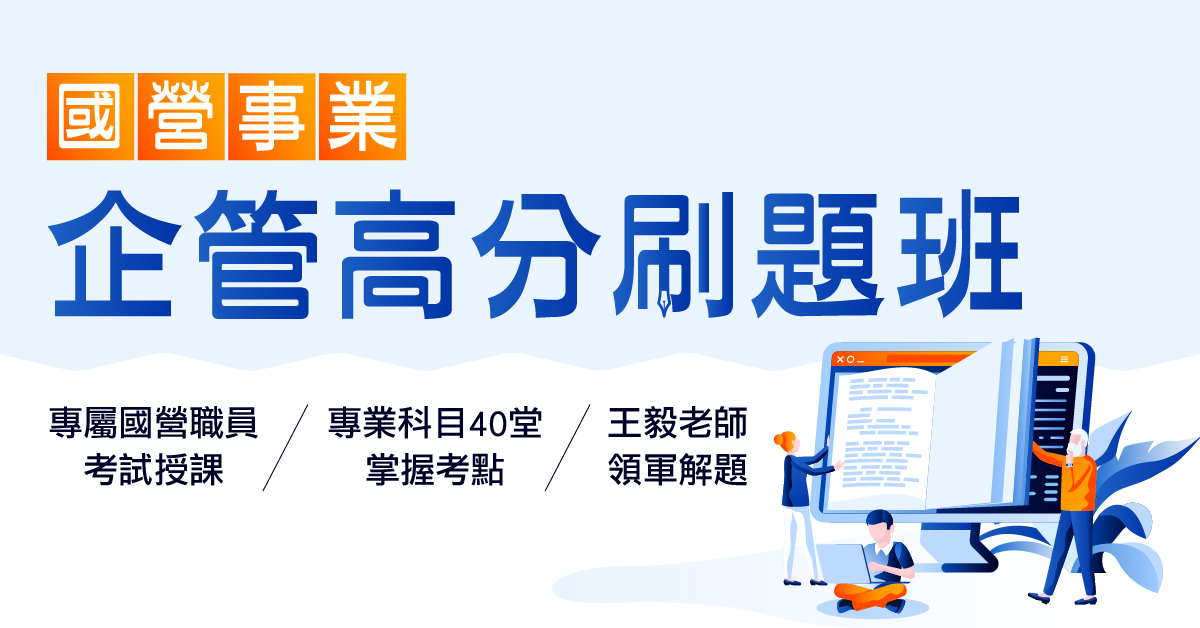 國營事業

企管高分刷題班

專屬國營職員
考試授課

專業科目40堂
掌握考點

王毅老師
領軍解題